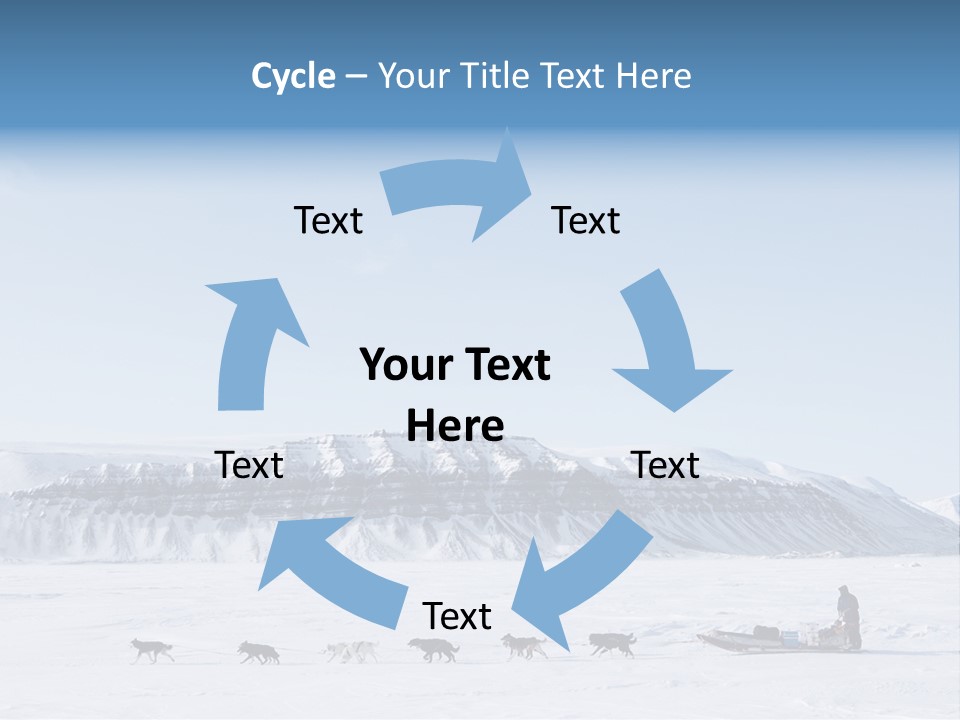 Cycle – Your Title Text Here

Text

Text

Your Text Here

Text

Text

Text